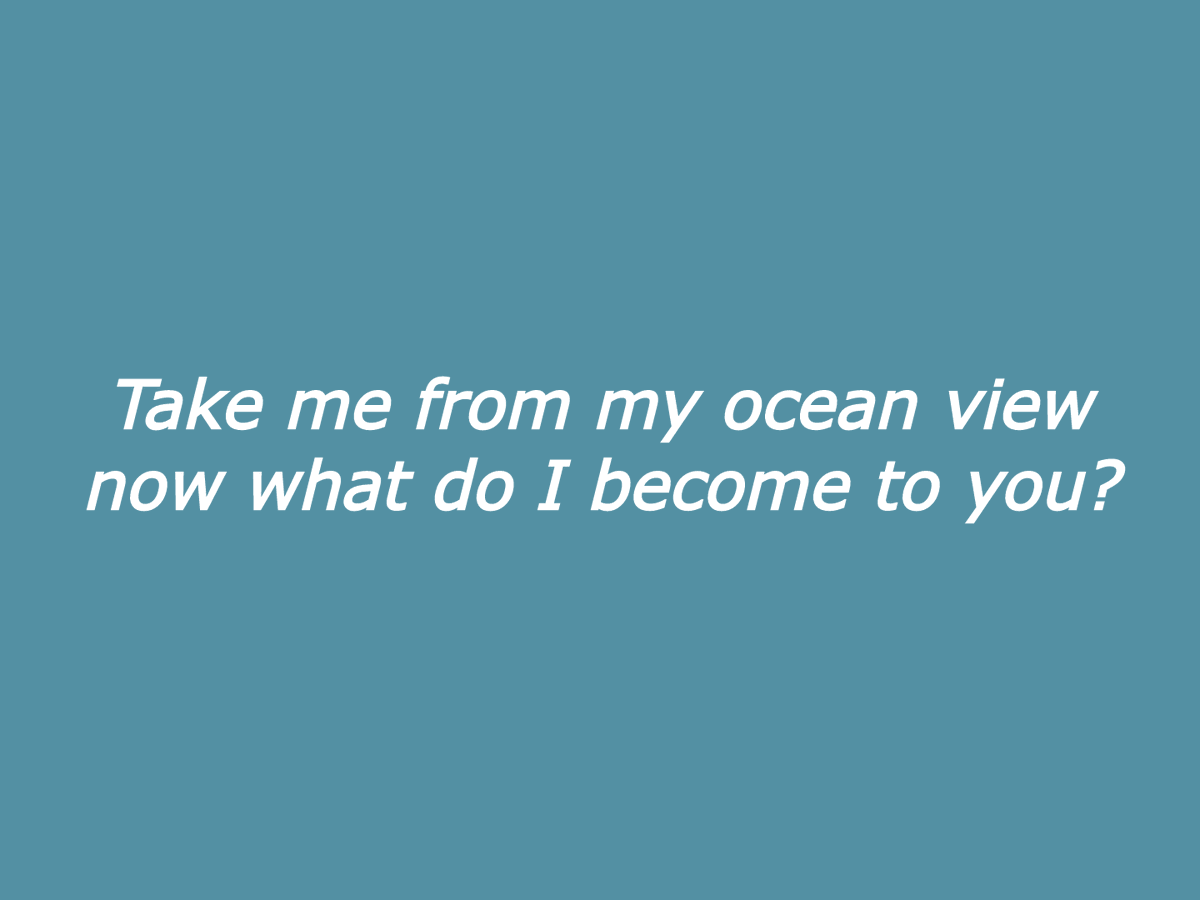 Take me from my ocean view
now what do I become to you?